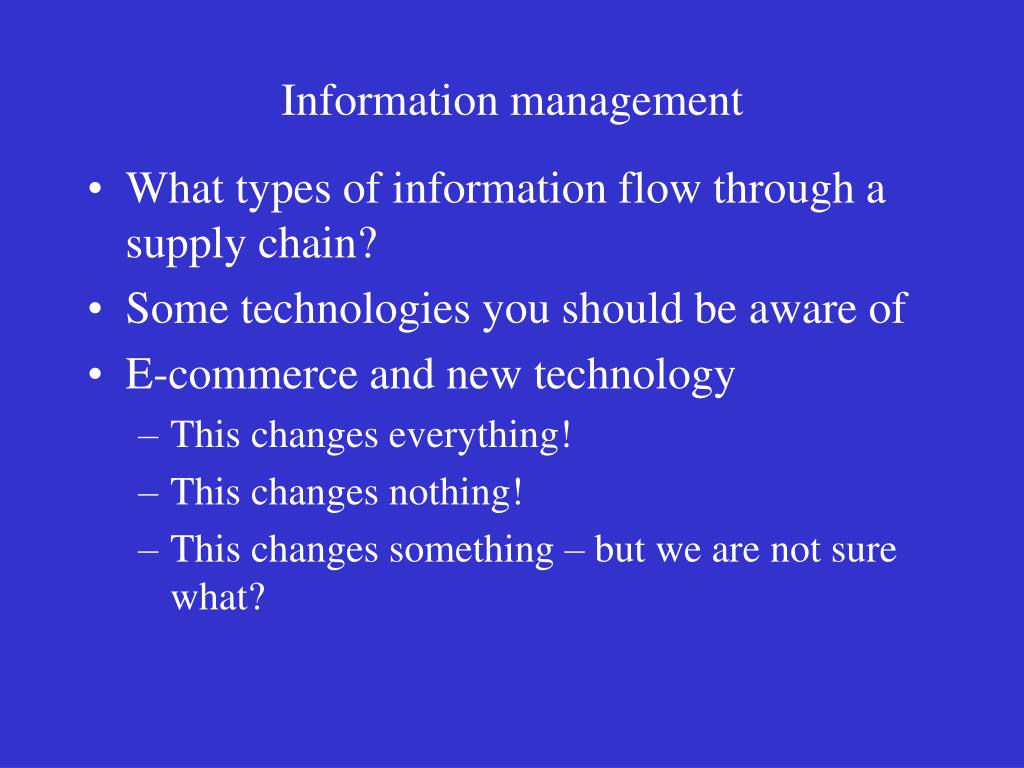 Information management

• What types of information flow through a supply chain?
• Some technologies you should be aware of
• E-commerce and new technology
– This changes everything!
– This changes nothing!
– This changes something – but we are not sure what?